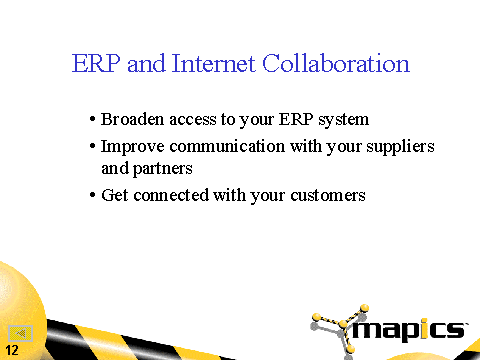 ERP and Internet Collaboration

• Broaden access to your ERP system
• Improve communication with your suppliers and partners
• Get connected with your customers

12

mapics